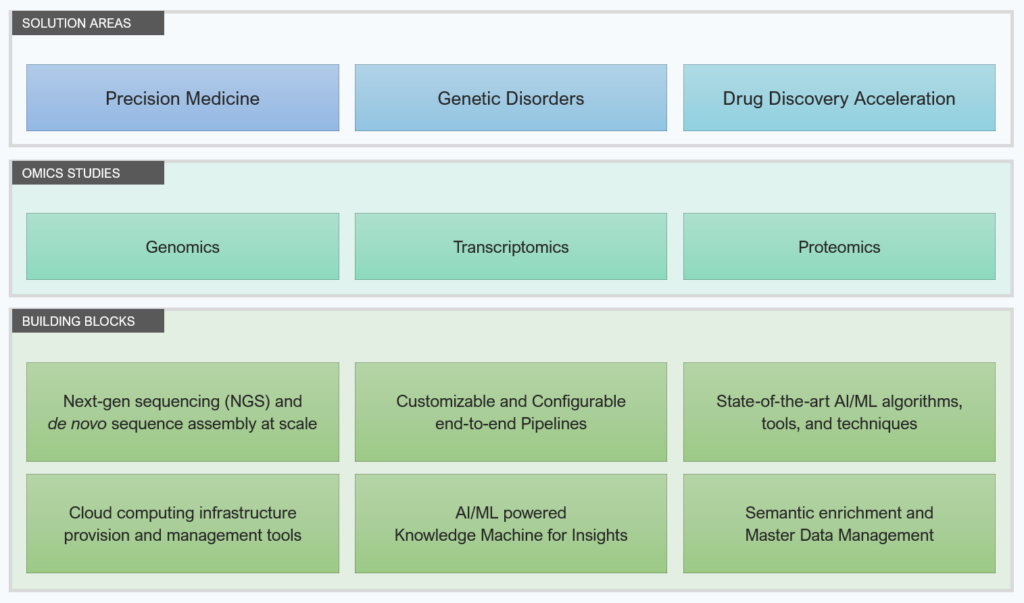 SOLUTION AREAS

Precision Medicine

Genetic Disorders

Drug Discovery Acceleration

OMICS STUDIES

Genomics

Transcriptomics

Proteomics

BUILDING BLOCKS

Next-gen sequencing (NGS) and de novo sequence assembly at scale

Customizable and Configurable end-to-end Pipelines

State-of-the-art AI/ML algorithms, tools, and techniques

Cloud computing infrastructure provision and management tools

AI/ML powered Knowledge Machine for Insights

Semantic enrichment and Master Data Management